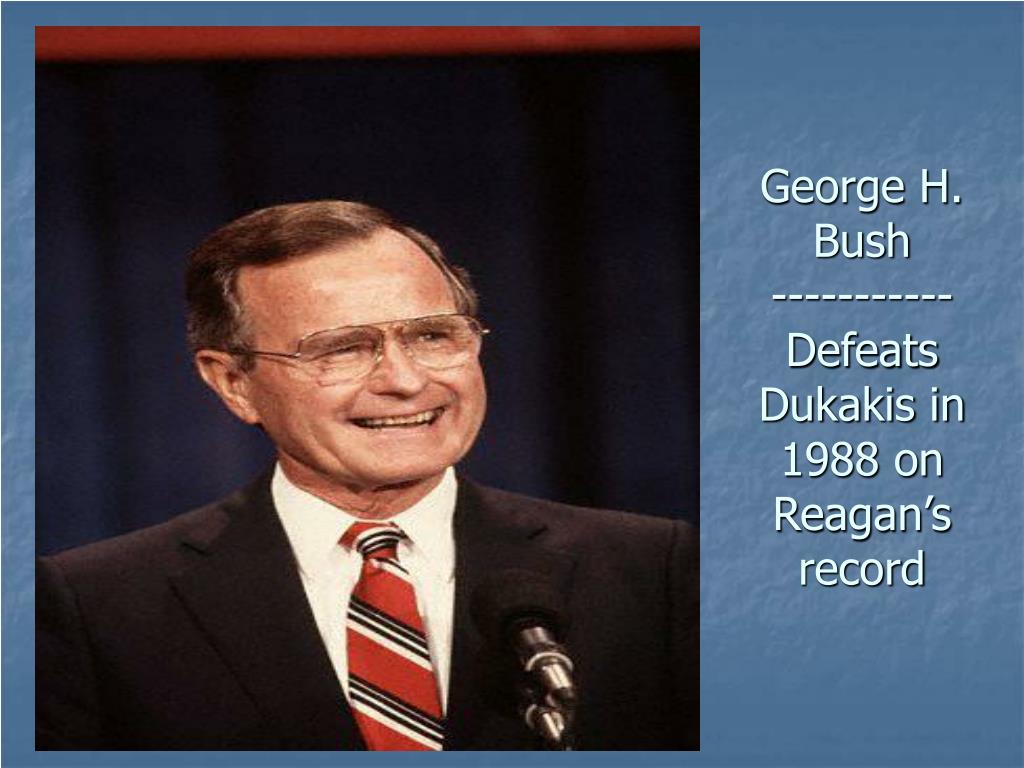 George H. Bush
-----------
Defeats Dukakis in 1988 on Reagan’s record